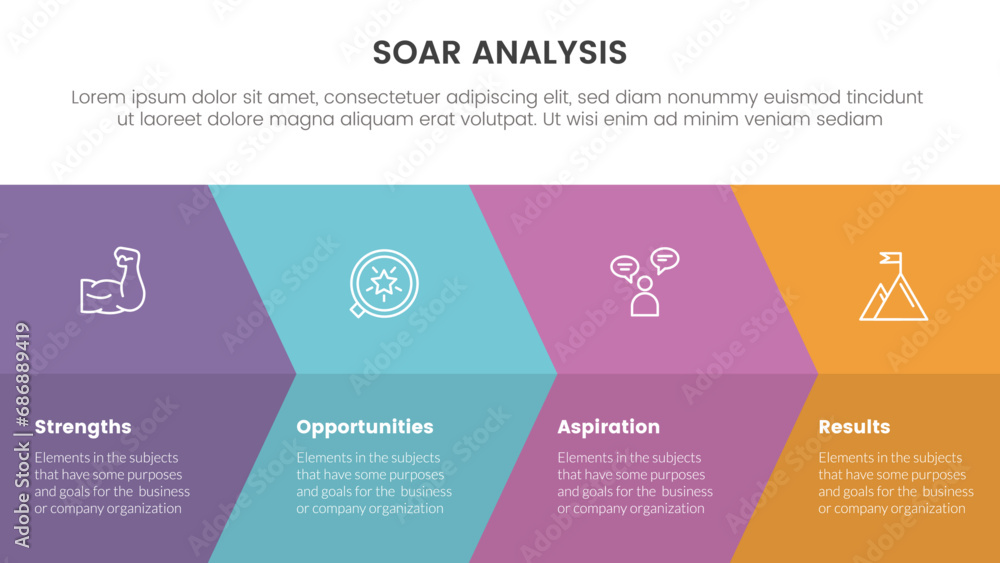 SOAR ANALYSIS

Lorem ipsum dolor sit amet, consectetuer adipiscing elit, sed diam nonummy euismod tincidunt ut laoreet dolore magna aliquam erat volutpat. Ut wisi enim ad minim veniam sediam

Strengths

Elements in the subjects that have some purposes and goals for the business or company organization

Opportunities

Elements in the subjects that have some purposes and goals for the business or company organization

Aspiration

Elements in the subjects that have some purposes and goals for the business or company organization

Results

Elements in the subjects that have some purposes and goals for the business or company organization

Adobe Stock | #686889419